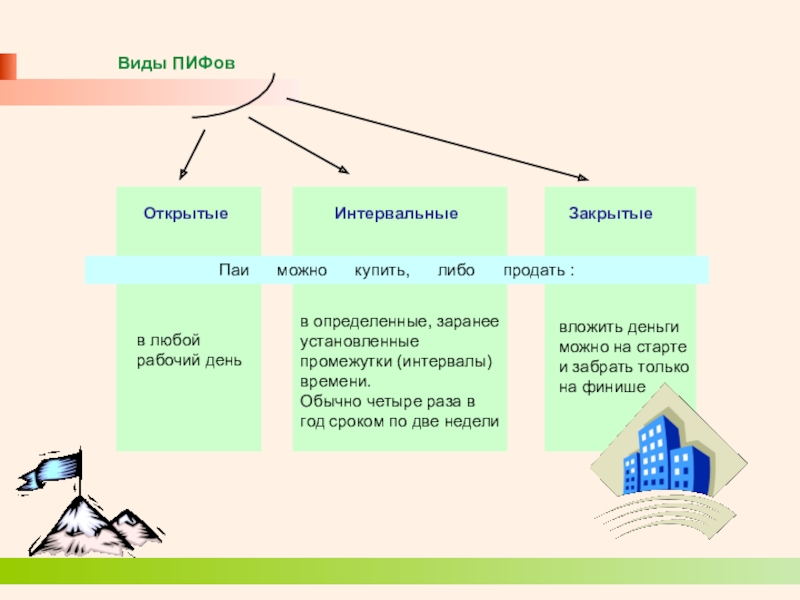 Виды ПИФов

Открытые

Интервальные

Закрытые

Паи можно купить, либо продать :

в любой рабочий день

в определенные, заранее установленные промежутки (интервалы) времени.
Обычно четыре раза в год сроком по две недели

вложить деньги можно на старте и забрать только на финише